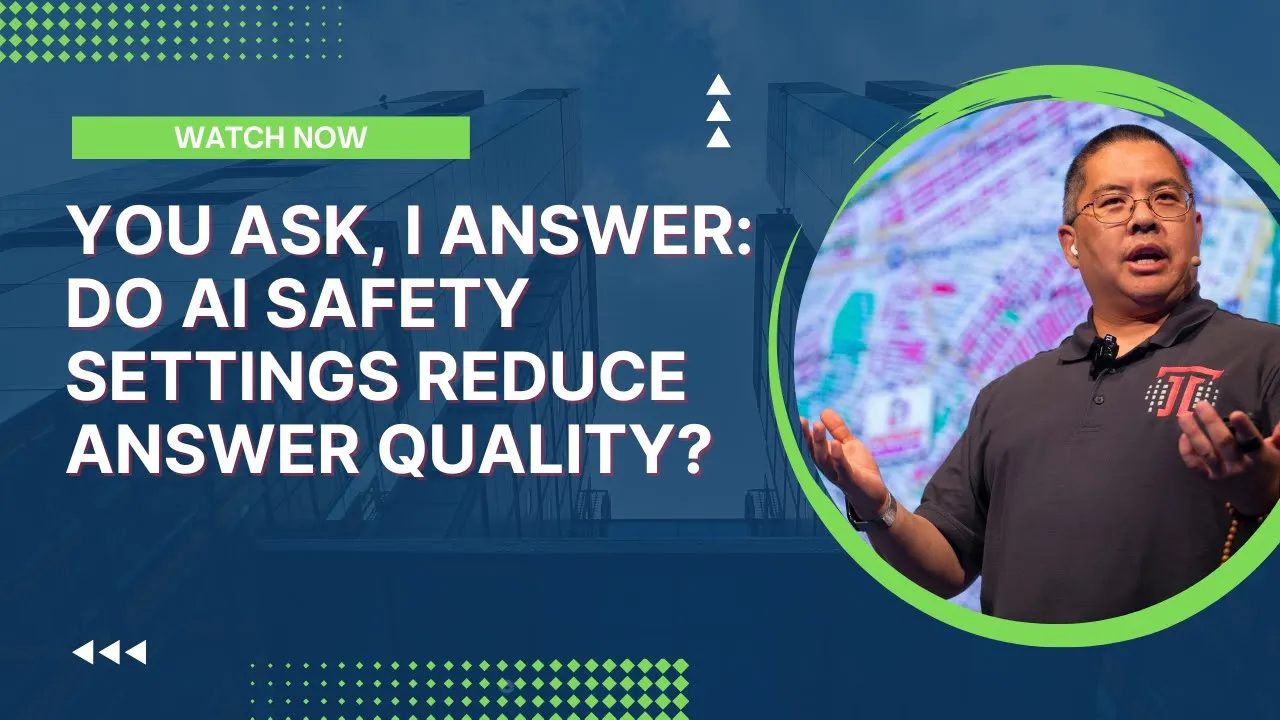 WATCH NOW

YOU ASK, I ANSWER: DO AI SAFETY SETTINGS REDUCE ANSWER QUALITY?